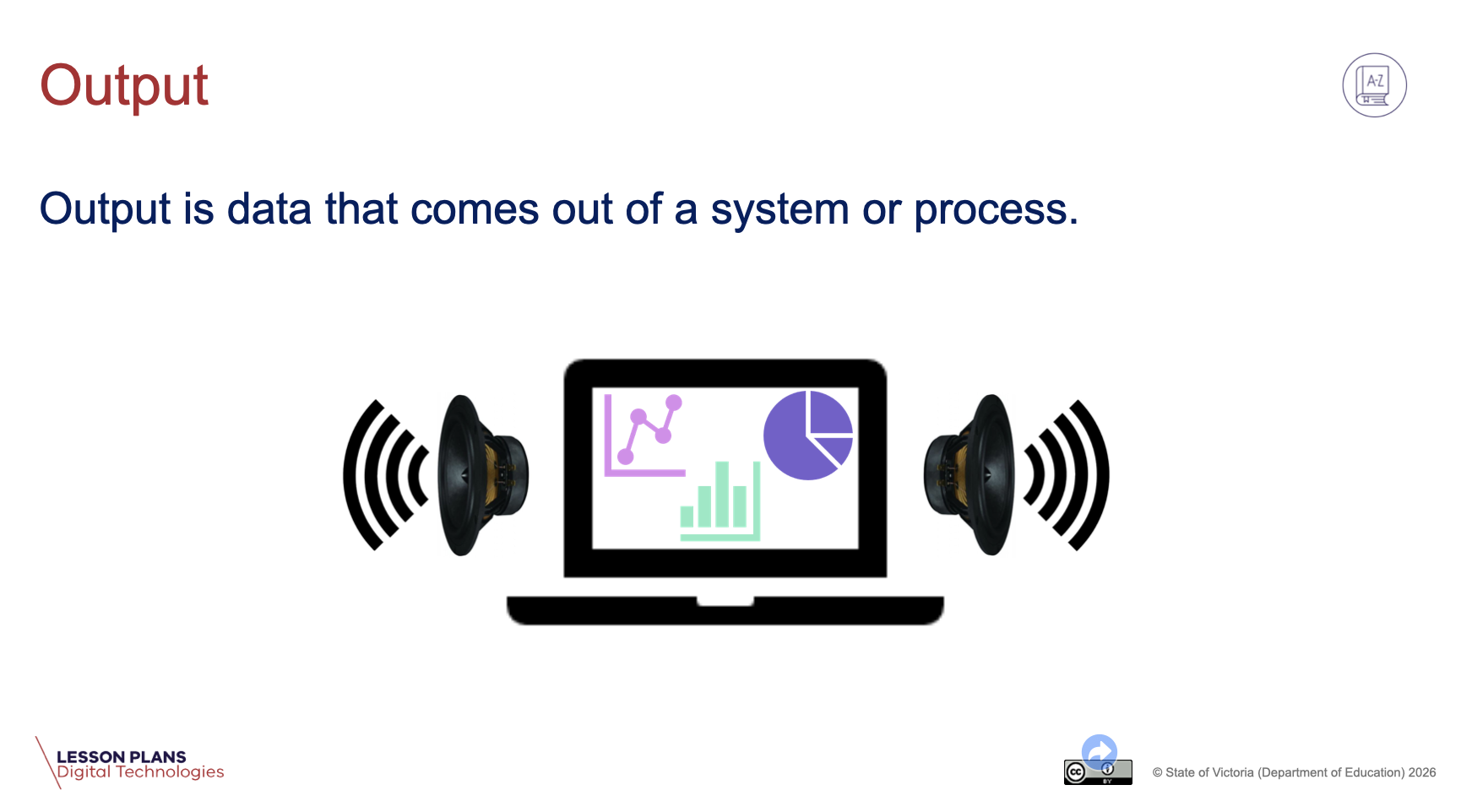 Output

A-Z

Output is data that comes out of a system or process.

LESSON PLANS
Digital Technologies

cc BY

© State of Victoria (Department of Education) 2026